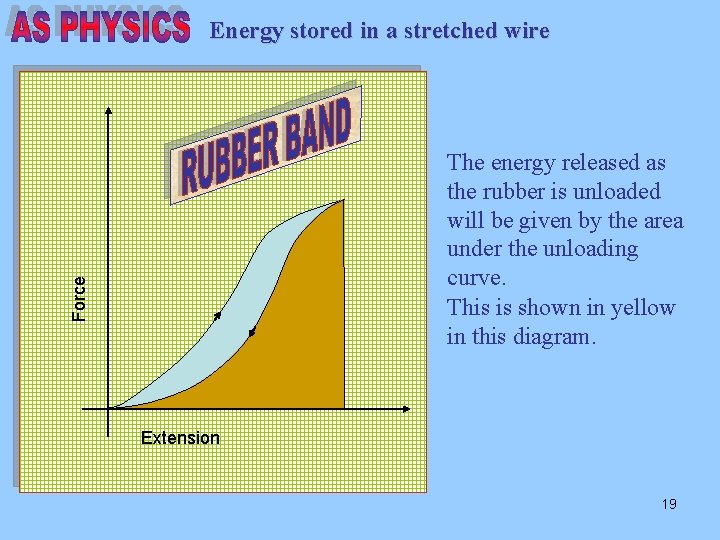 AS PHYSICS Energy stored in a stretched wire

RUBBER BAND

Force

Extension

The energy released as the rubber is unloaded will be given by the area under the unloading curve.
This is shown in yellow in this diagram.

19